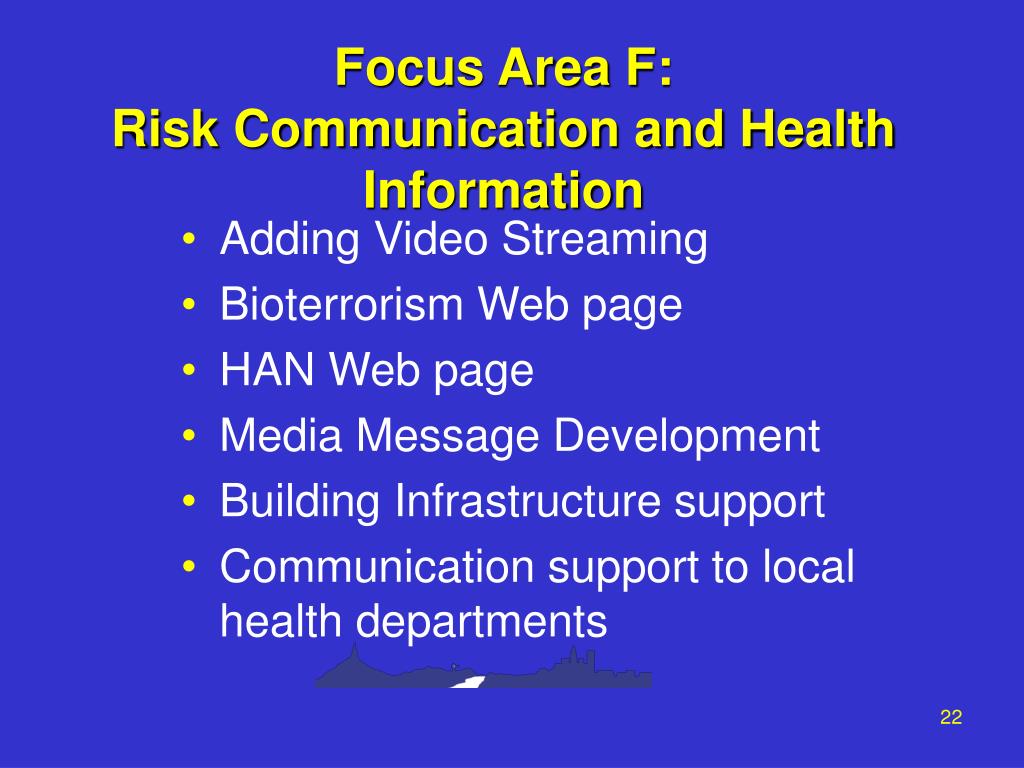 Focus Area F:
Risk Communication and Health Information

• Adding Video Streaming
• Bioterrorism Web page
• HAN Web page
• Media Message Development
• Building Infrastructure support
• Communication support to local health departments

22